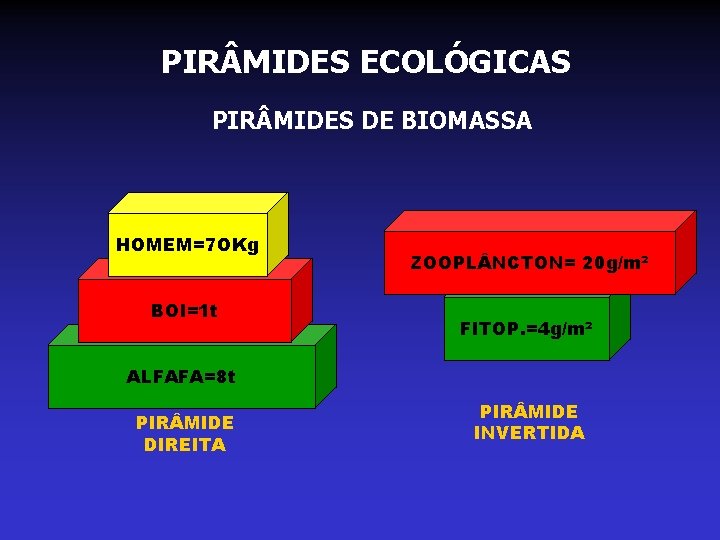 PIRÂMIDES ECOLÓGICAS

PIRÂMIDES DE BIOMASSA

HOMEM=70Kg

BOI=1t

ALFAFA=8t

PIRÂMIDE DIREITA

ZOOPLÂNCTON= 20g/m²

FITOP.=4g/m²

PIRÂMIDE INVERTIDA